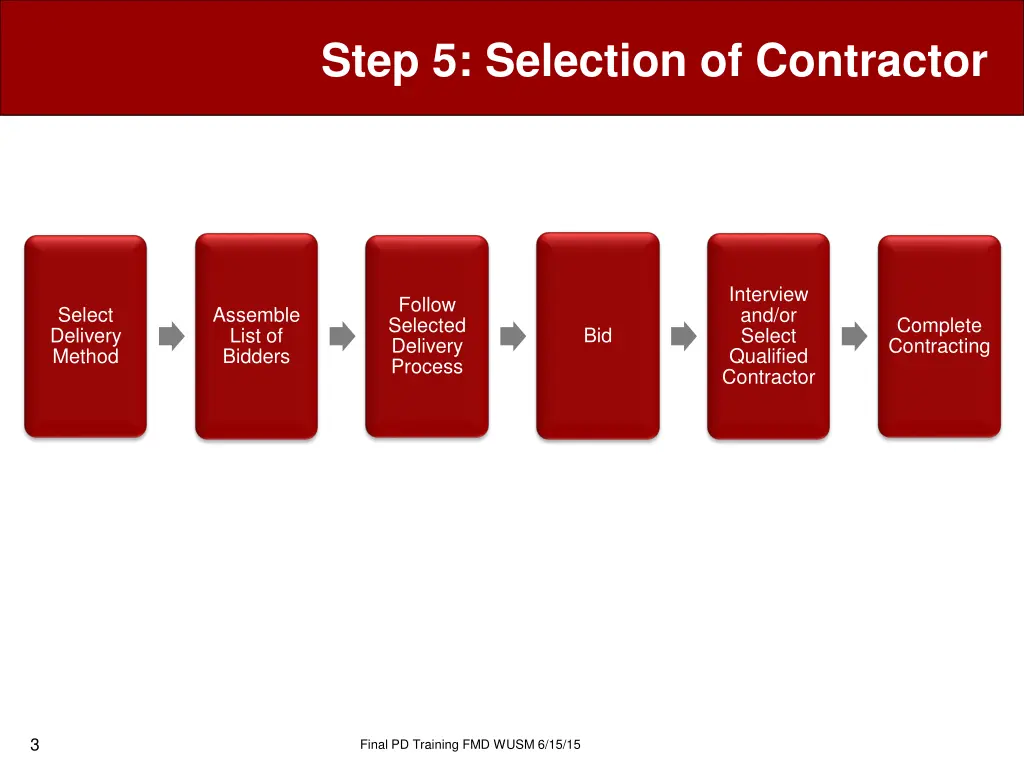 Step 5: Selection of Contractor

Select Delivery Method

Assemble List of Bidders

Follow Selected Delivery Process

Bid

Interview and/or Select Qualified Contractor

Complete Contracting

3

Final PD Training FMD WUSM 6/15/15